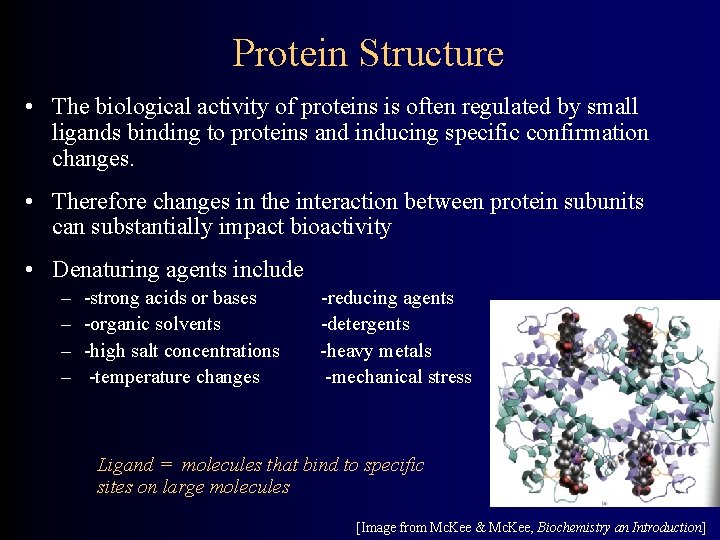 Protein Structure

• The biological activity of proteins is often regulated by small ligands binding to proteins and inducing specific confirmation changes.

• Therefore changes in the interaction between protein subunits can substantially impact bioactivity

• Denaturing agents include
– -strong acids or bases -reducing agents
– -organic solvents -detergents
– -high salt concentrations -heavy metals
– -temperature changes -mechanical stress

Ligand = molecules that bind to specific sites on large molecules

[Image from McKee & McKee, Biochemistry an Introduction]